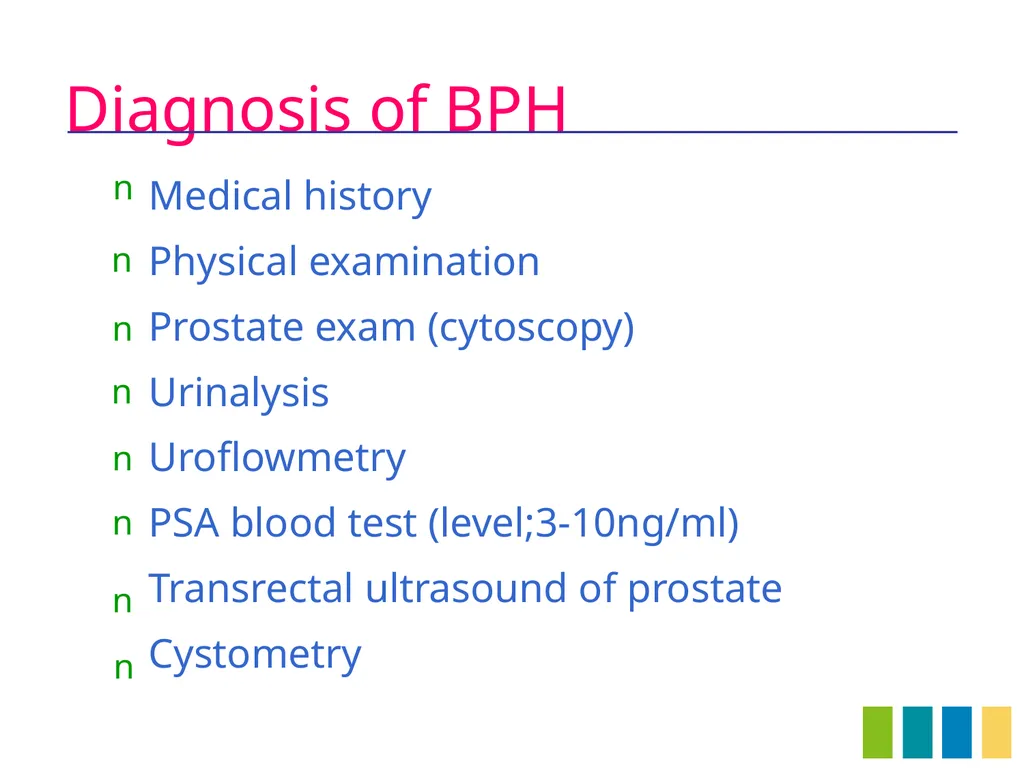 Diagnosis of BPH

n Medical history
n Physical examination
n Prostate exam (cytoscopy)
n Urinalysis
n Uroflowmetry
n PSA blood test (level;3-10ng/ml)
n Transrectal ultrasound of prostate
n Cystometry